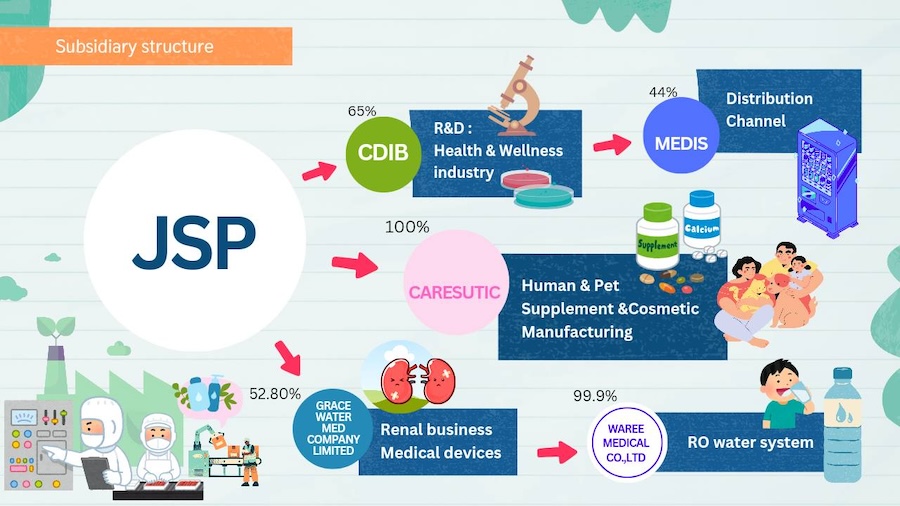 Subsidiary structure

JSP

65%

CDIB

R&D : Health & Wellness industry

44%

MEDIS

Distribution Channel

100%

CARESUTIC

Human & Pet Supplement &Cosmetic Manufacturing

Supplement

Calcium

52.80%

GRACE WATER MED COMPANY LIMITED

Renal business Medical devices

99.9%

WAREE MEDICAL CO.,LTD

RO water system